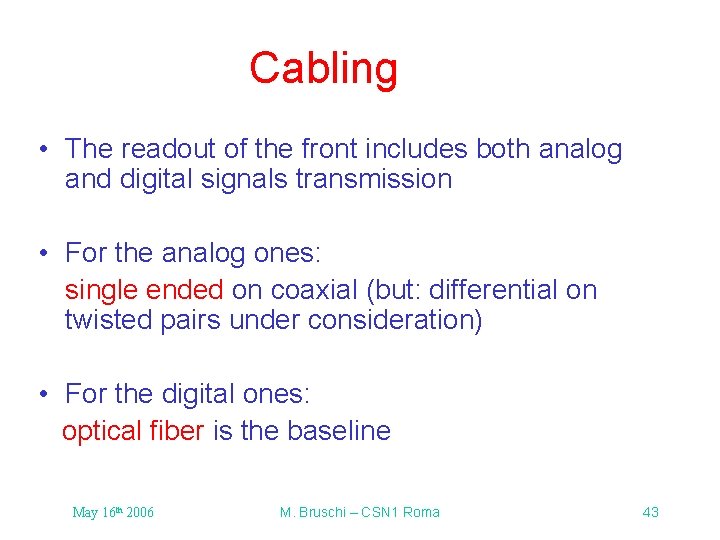 Cabling

• The readout of the front includes both analog and digital signals transmission

• For the analog ones:

single ended on coaxial (but: differential on twisted pairs under consideration)

• For the digital ones:

optical fiber is the baseline

May 16th 2006

M. Bruschi – CSN1 Roma

43